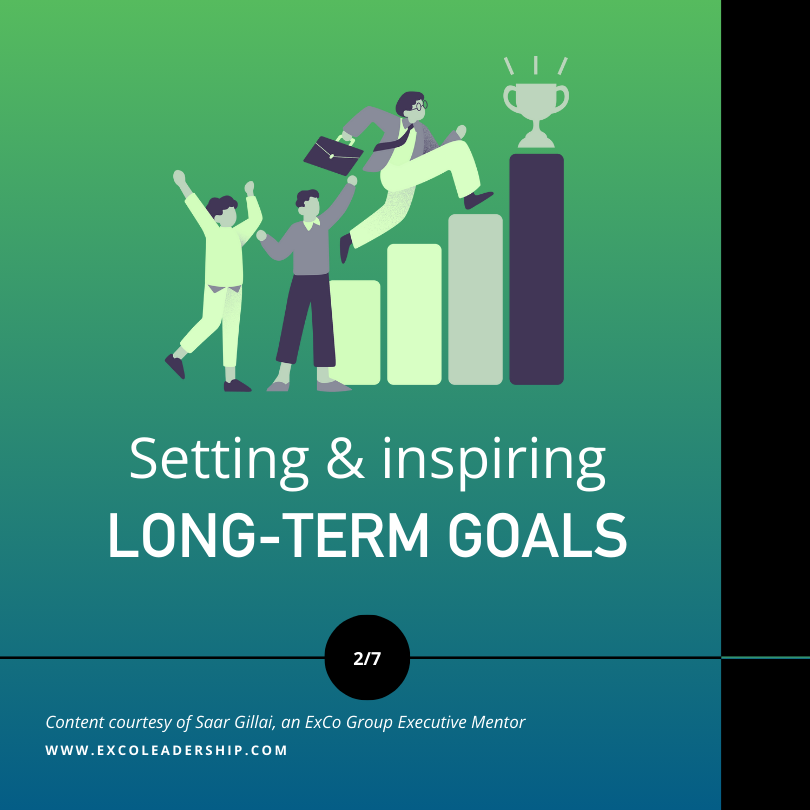 Setting & inspiring
LONG-TERM GOALS

2/7

Content courtesy of Saar Gillai, an ExCo Group Executive Mentor
WWW.EXCOLEADERSHIP.COM